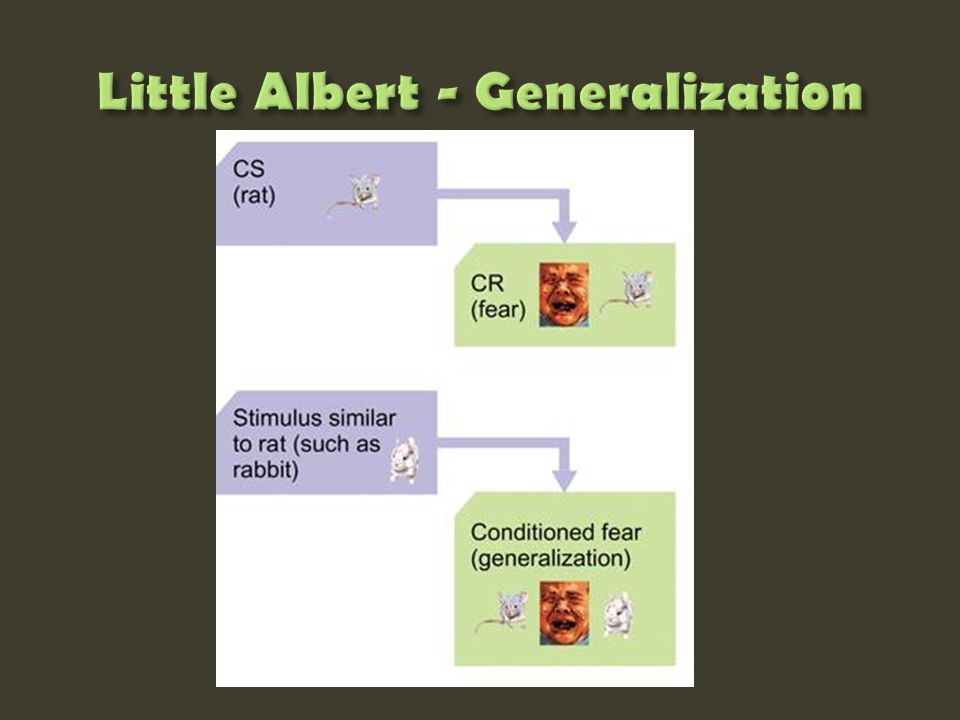 Little Albert - Generalization

CS
(rat)

CR
(fear)

Stimulus similar to rat (such as rabbit)

Conditioned fear
(generalization)